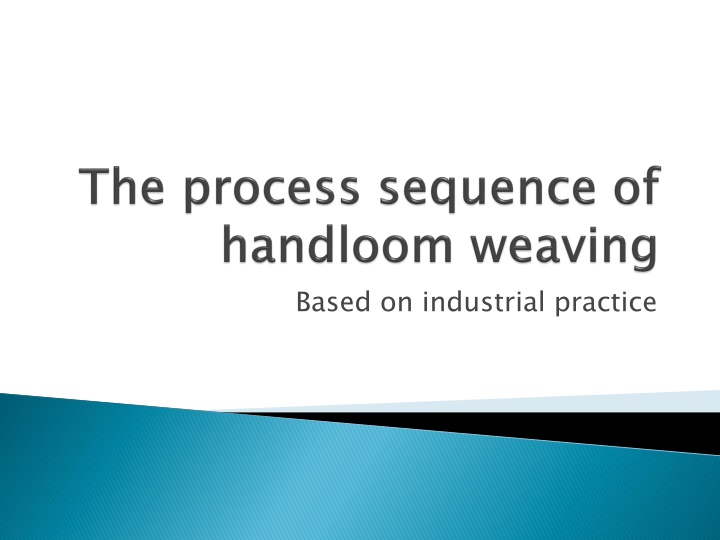 The process sequence of handloom weaving

Based on industrial practice